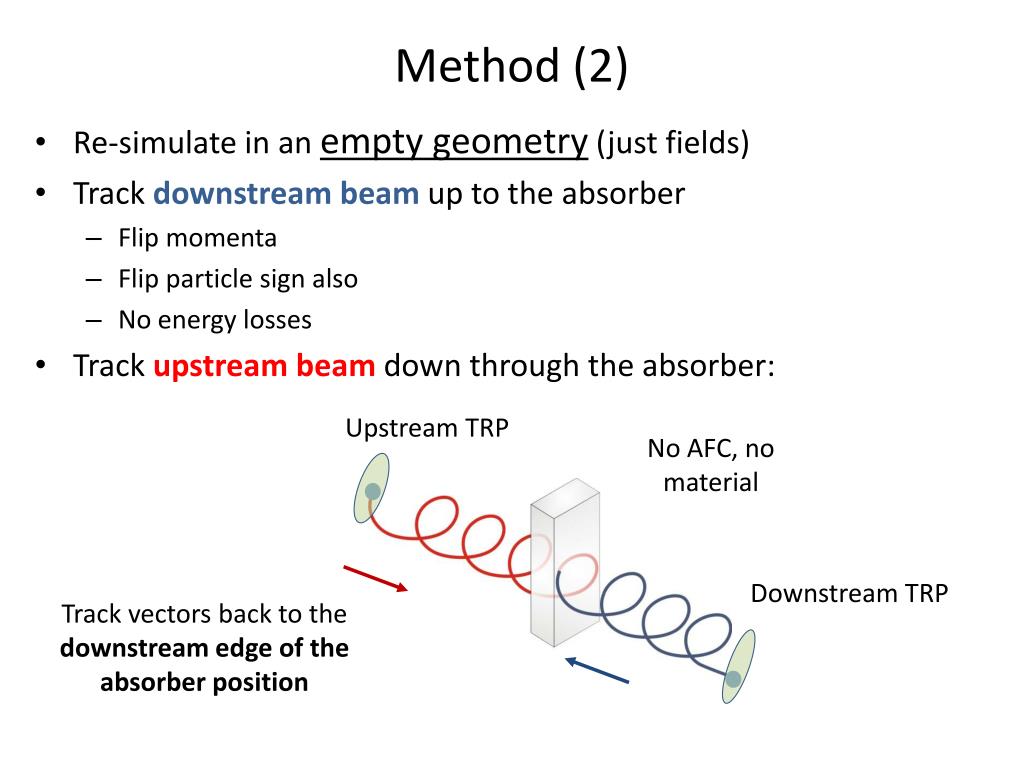 Method (2)

• Re-simulate in an empty geometry (just fields)
• Track downstream beam up to the absorber
– Flip momenta
– Flip particle sign also
– No energy losses
• Track upstream beam down through the absorber:

Upstream TRP

No AFC, no material

Downstream TRP

Track vectors back to the downstream edge of the absorber position